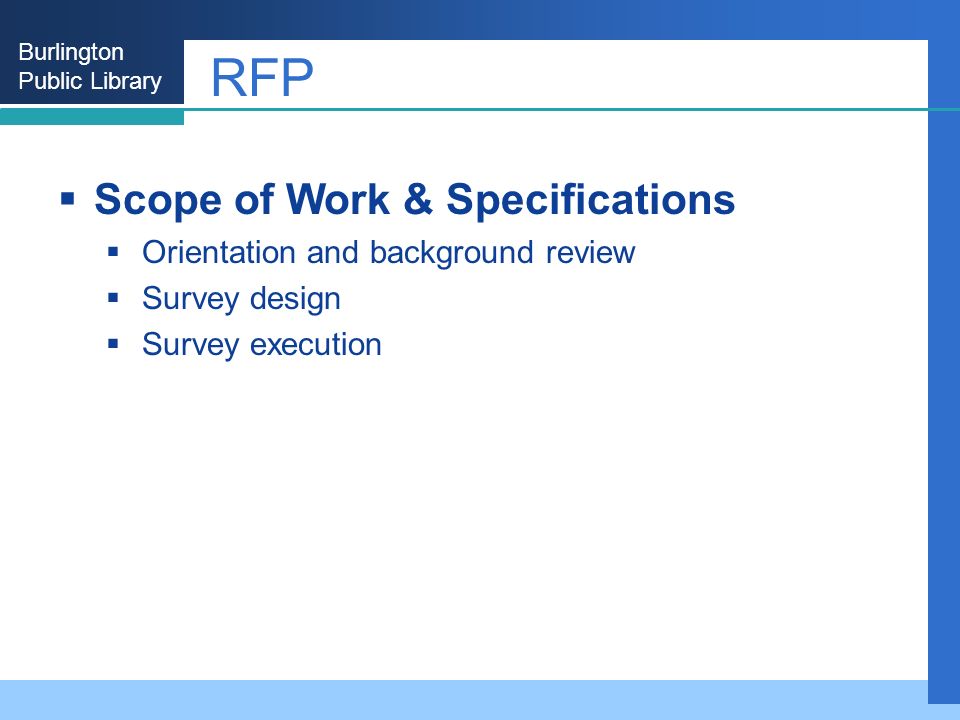 Burlington Public Library

RFP

▪ Scope of Work & Specifications
▪ Orientation and background review
▪ Survey design
▪ Survey execution